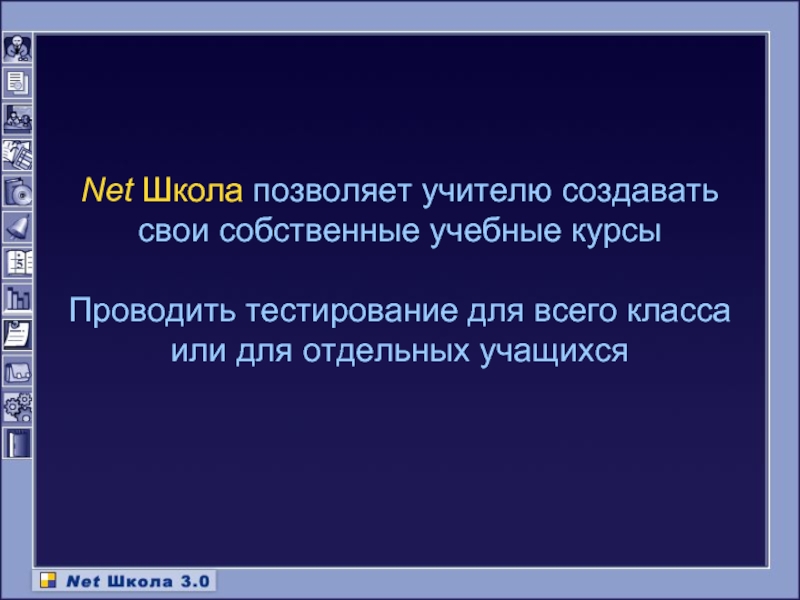 Net Школа позволяет учителю создавать свои собственные учебные курсы

Проводить тестирование для всего класса или для отдельных учащихся

Net Школа 3.0